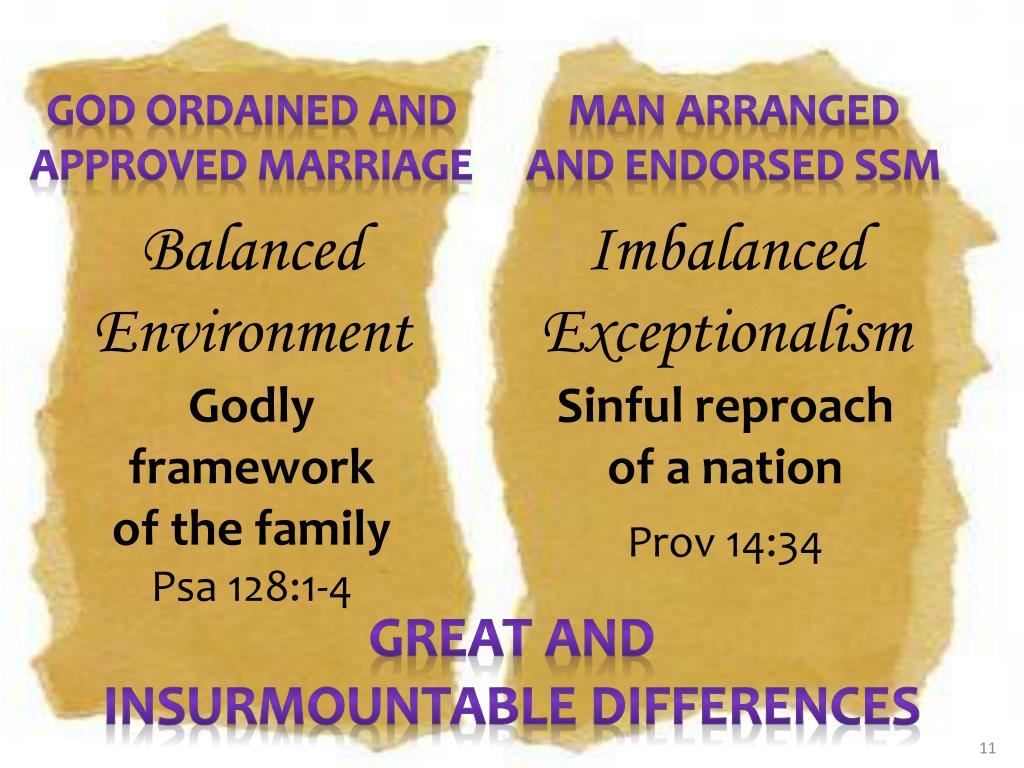 GOD ORDAINED AND APPROVED MARRIAGE

Balanced Environment

Godly framework of the family

Psa 128:1-4

MAN ARRANGED AND ENDORSED SSM

Imbalanced Exceptionalism

Sinful reproach of a nation

Prov 14:34

GREAT AND INSURMOUNTABLE DIFFERENCES

11